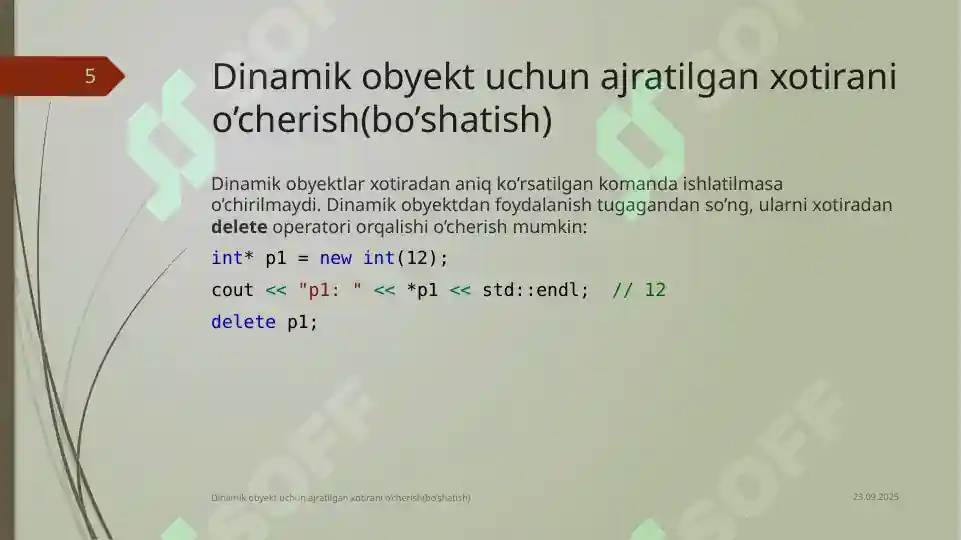 5

Dinamik obyekt uchun ajratilgan xotirani o’cherish(bo’shatish)

Dinamik obyektlar xotiradan aniq ko’rsatilgan komanda ishlatilmasa o’chirilmaydi. Dinamik obyektdan foydalanish tugagandan so’ng, ularni xotiradan **delete** operatori orqalishi o’cherish mumkin:

int* p1 = new int(12);

cout << "p1: " << *p1 << std::endl;  // 12

delete p1;

SOFF

Dinamik obyekt uchun ajratilgan xotirani o’cherish(bo’shatish)

23.09.2025